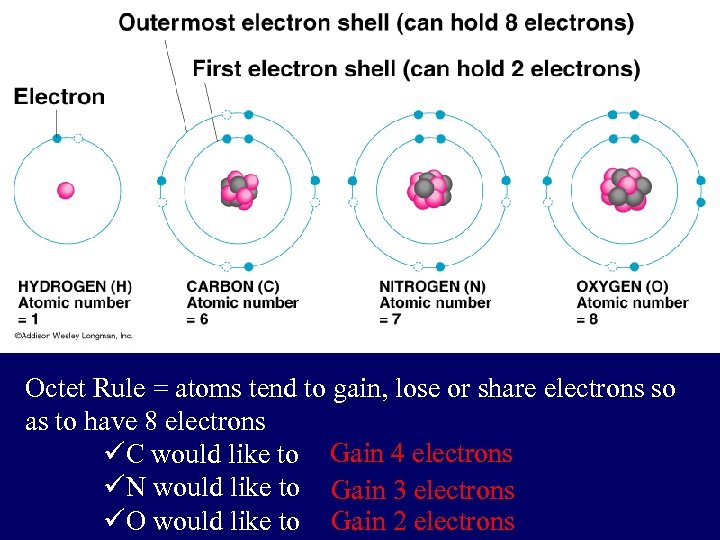 Outermost electron shell (can hold 8 electrons)

First electron shell (can hold 2 electrons)

Electron

HYDROGEN (H)
Atomic number
= 1

CARBON (C)
Atomic number
= 6

NITROGEN (N)
Atomic number
= 7

OXYGEN (O)
Atomic number
= 8

©Addison Wesley Longman, Inc.

Octet Rule = atoms tend to gain, lose or share electrons so as to have 8 electrons

✓C would like to Gain 4 electrons
✓N would like to Gain 3 electrons
✓O would like to Gain 2 electrons